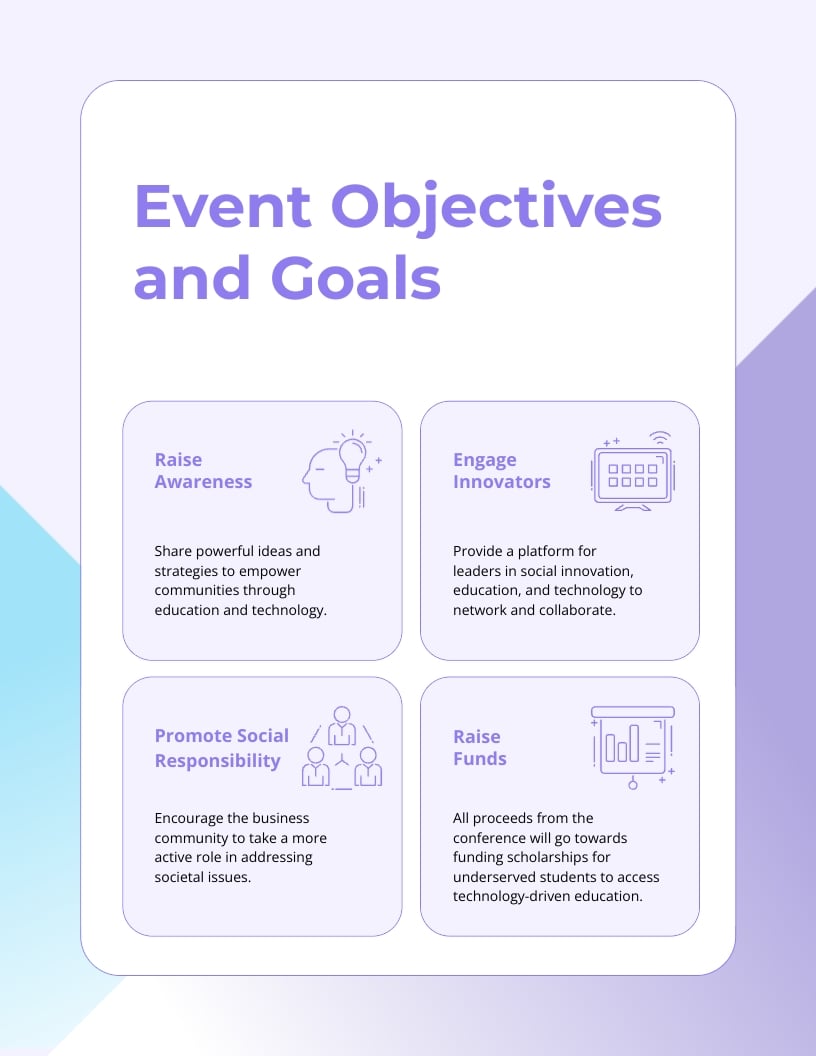 Event Objectives and Goals

Raise Awareness

Share powerful ideas and strategies to empower communities through education and technology.

Engage Innovators

Provide a platform for leaders in social innovation, education, and technology to network and collaborate.

Promote Social Responsibility

Encourage the business community to take a more active role in addressing societal issues.

Raise Funds

All proceeds from the conference will go towards funding scholarships for underserved students to access technology-driven education.